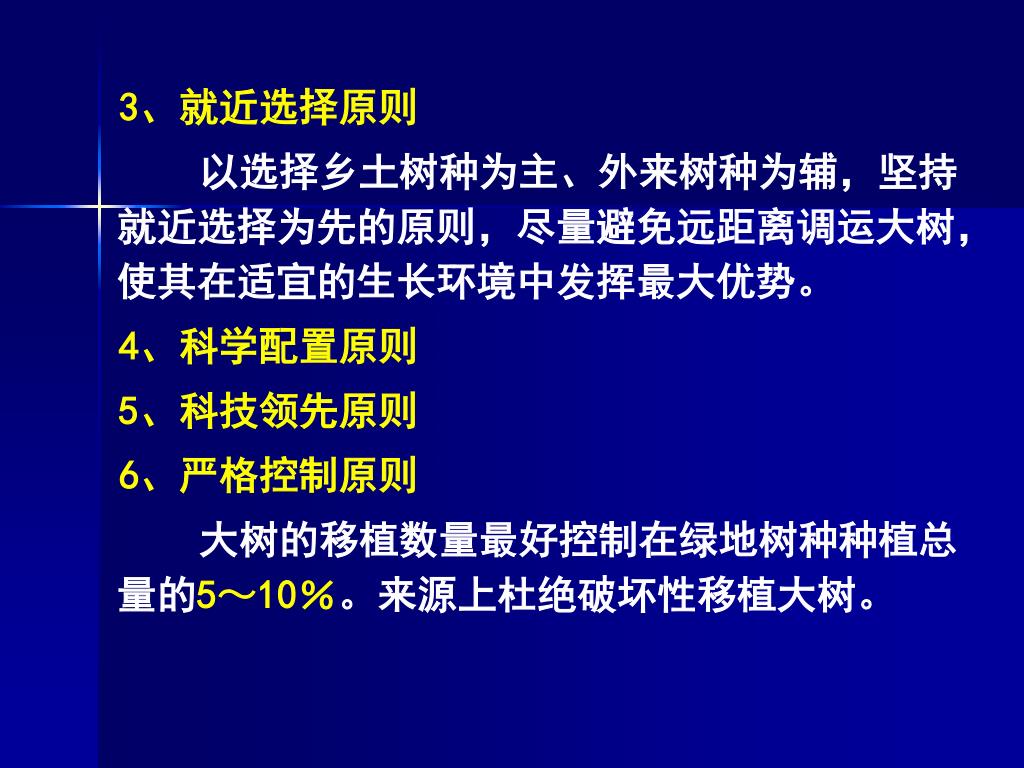 3、就近选择原则

以选择乡土树种为主、外来树种为辅，坚持就近选择为先的原则，尽量避免远距离调运大树，使其在适宜的生长环境中发挥最大优势。

4、科学配置原则

5、科技领先原则

6、严格控制原则

大树的移植数量最好控制在绿地树种种植总量的5～10％。来源上杜绝破坏性移植大树。